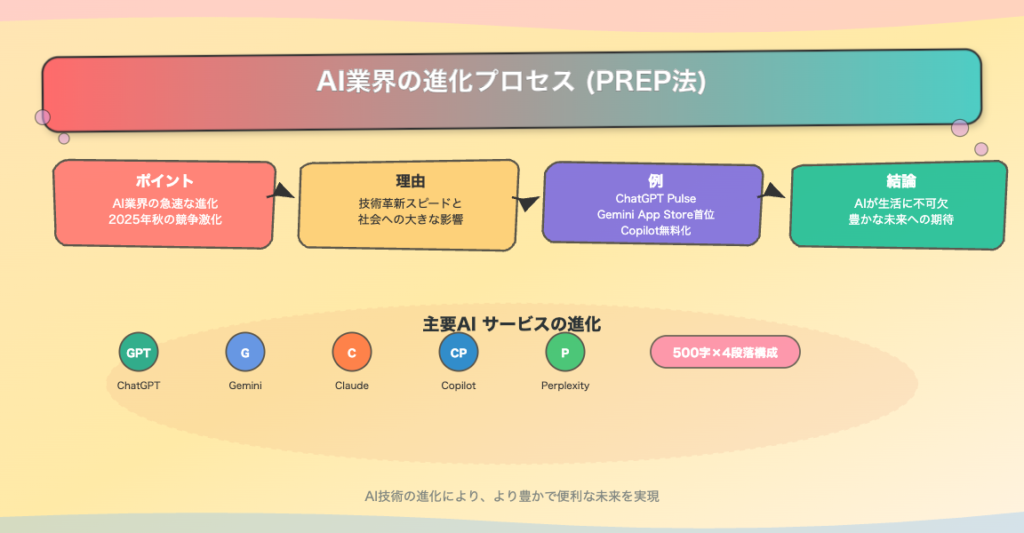 AI業界の進化プロセス (PREP法)

ポイント
AI業界の急速な進化
2025年秋の競争激化

理由
技術革新スピードと
社会への大きな影響

例
ChatGPT Pulse
Gemini App Store首位
Copilot無料化

結論
AIが生活に不可欠
豊かな未来への期待

主要AI サービスの進化

GPT
ChatGPT

G
Gemini

C
Claude

CP
Copilot

P
Perplexity

500字×4段落構成

AI技術の進化により、より豊かで便利な未来を実現